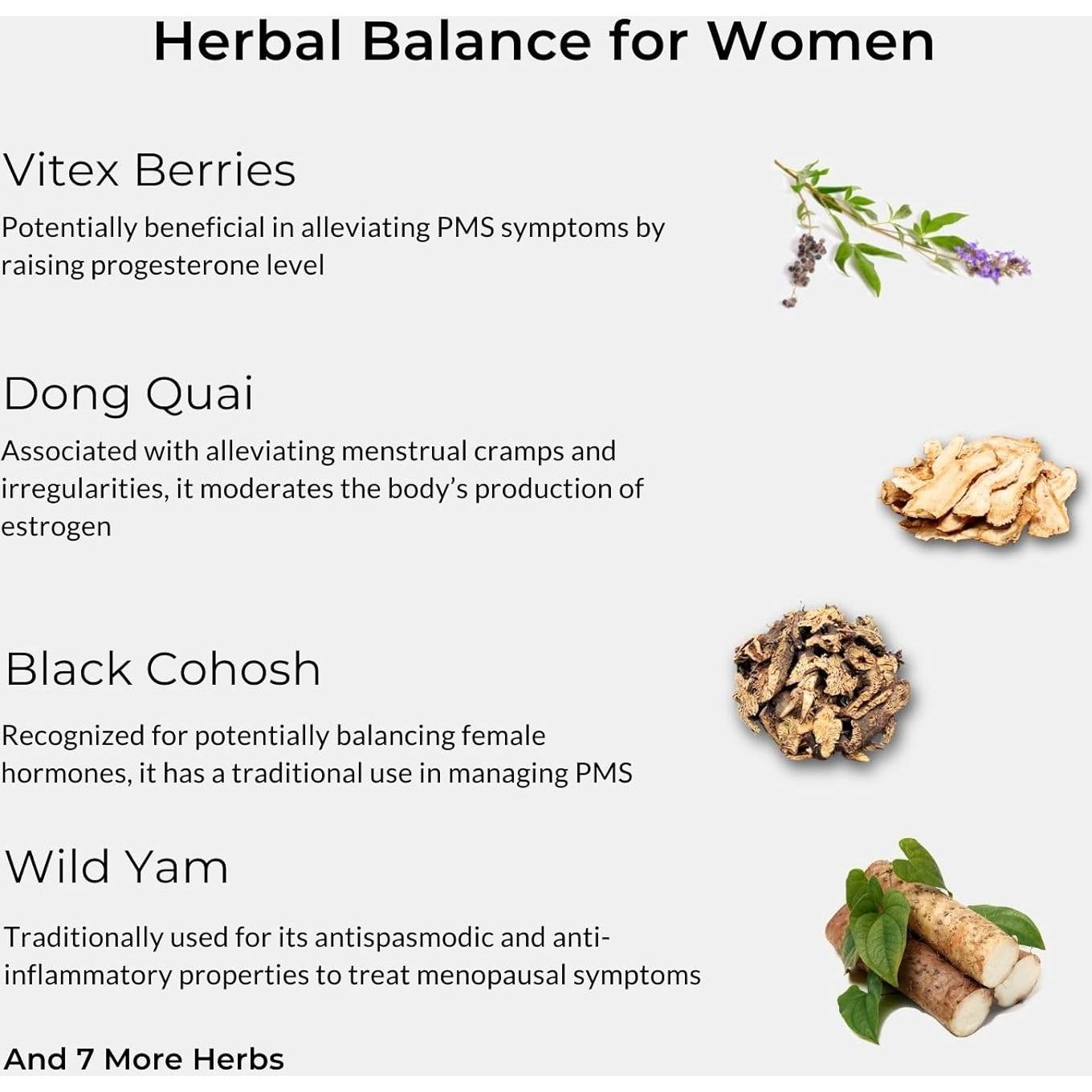 Herbal Balance for Women

Vitex Berries

Potentially beneficial in alleviating PMS symptoms by raising progesterone level

Dong Quai

Associated with alleviating menstrual cramps and irregularities, it moderates the body's production of estrogen

Black Cohosh

Recognized for potentially balancing female hormones, it has a traditional use in managing PMS

Wild Yam

Traditionally used for its antispasmodic and anti-inflammatory properties to treat menopausal symptoms

And 7 More Herbs